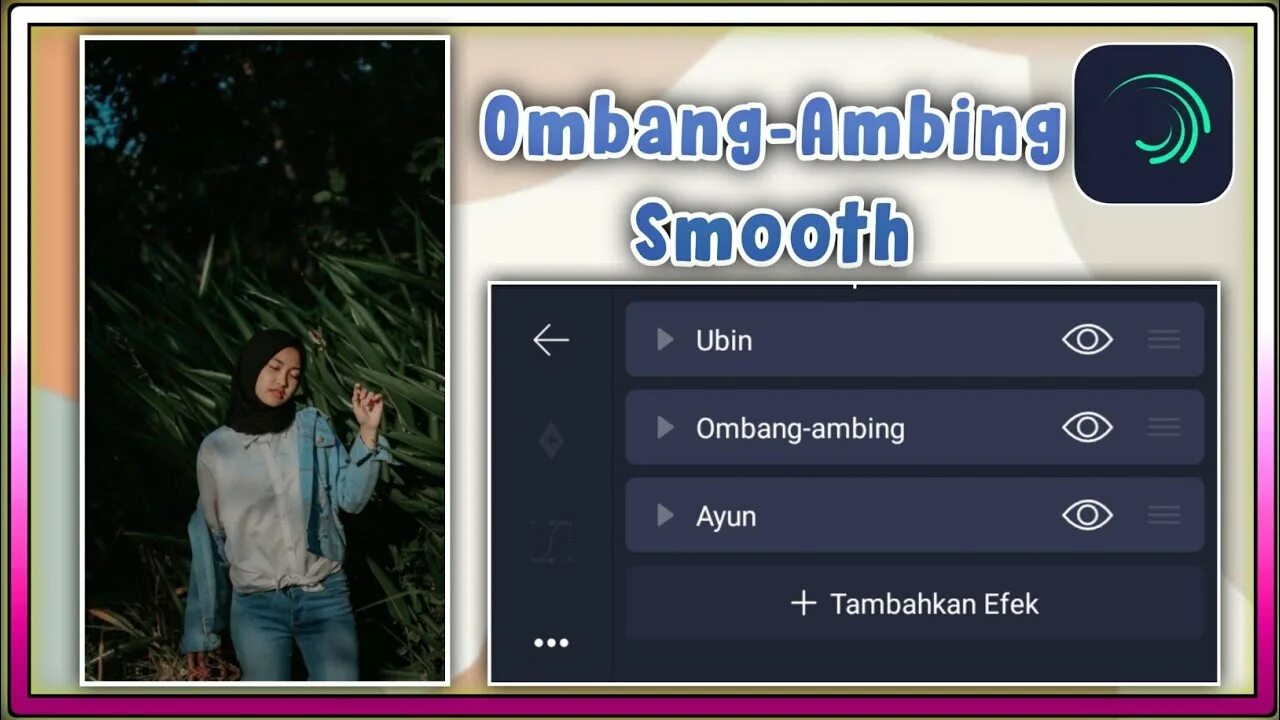 Ombang-Ambing Smooth

Ubin

Ombang-ambing

Ayun

+ Tambahkan Efek